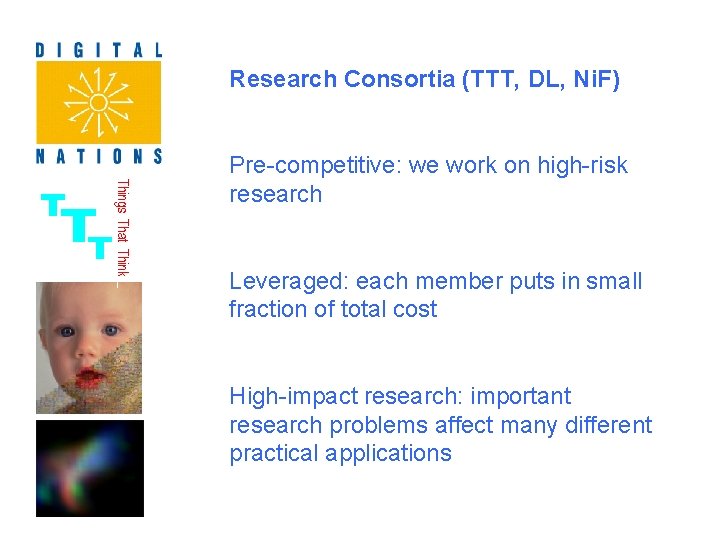 DIGITAL
NATIONS

TTT
Things That Think

Research Consortia (TTT, DL, NiF)

Pre-competitive: we work on high-risk research

Leveraged: each member puts in small fraction of total cost

High-impact research: important research problems affect many different practical applications